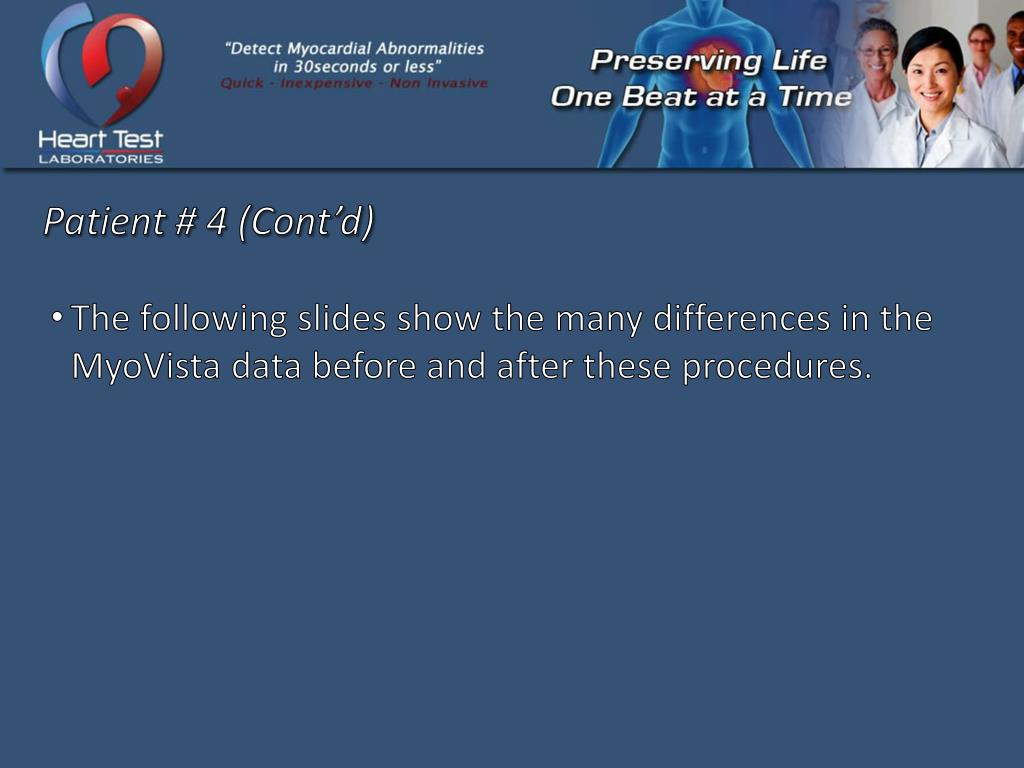 Heart Test LABORATORIES

"Detect Myocardial Abnormalities in 30seconds or less"
Quick - Inexpensive - Non Invasive

Preserving Life
One Beat at a Time

Patient # 4 (Cont'd)

• The following slides show the many differences in the MyoVista data before and after these procedures.